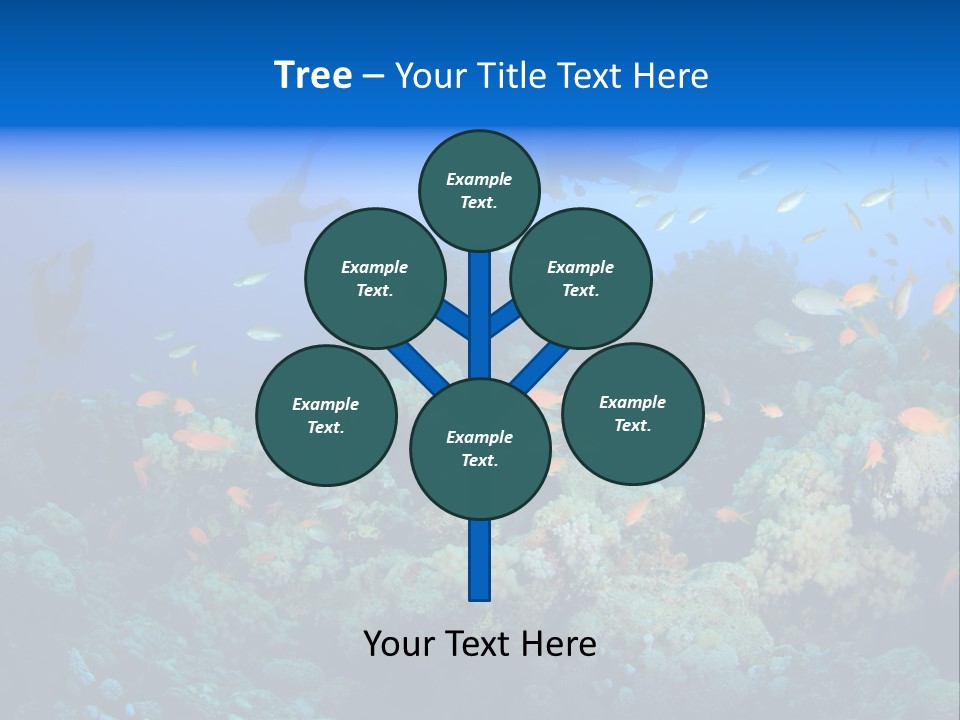 Tree – Your Title Text Here

Example Text.

Example Text.

Example Text.

Example Text.

Example Text.

Example Text.

Your Text Here